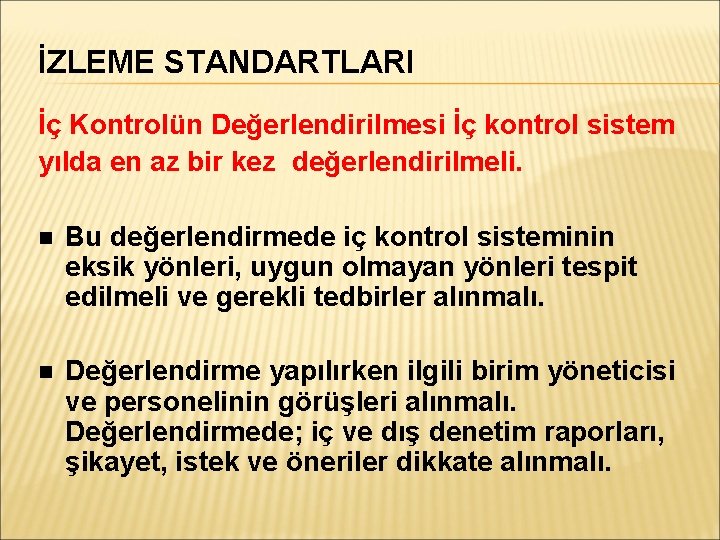 İZLEME STANDARTLARI

İç Kontrolün Değerlendirilmesi İç kontrol sistem yılda en az bir kez değerlendirilmeli.

- Bu değerlendirmede iç kontrol sisteminin eksik yönleri, uygun olmayan yönleri tespit edilmeli ve gerekli tedbirler alınmalı.

- Değerlendirme yapılırken ilgili birim yöneticisi ve personelinin görüşleri alınmalı. Değerlendirmede; iç ve dış denetim raporları, şikayet, istek ve öneriler dikkate alınmalı.